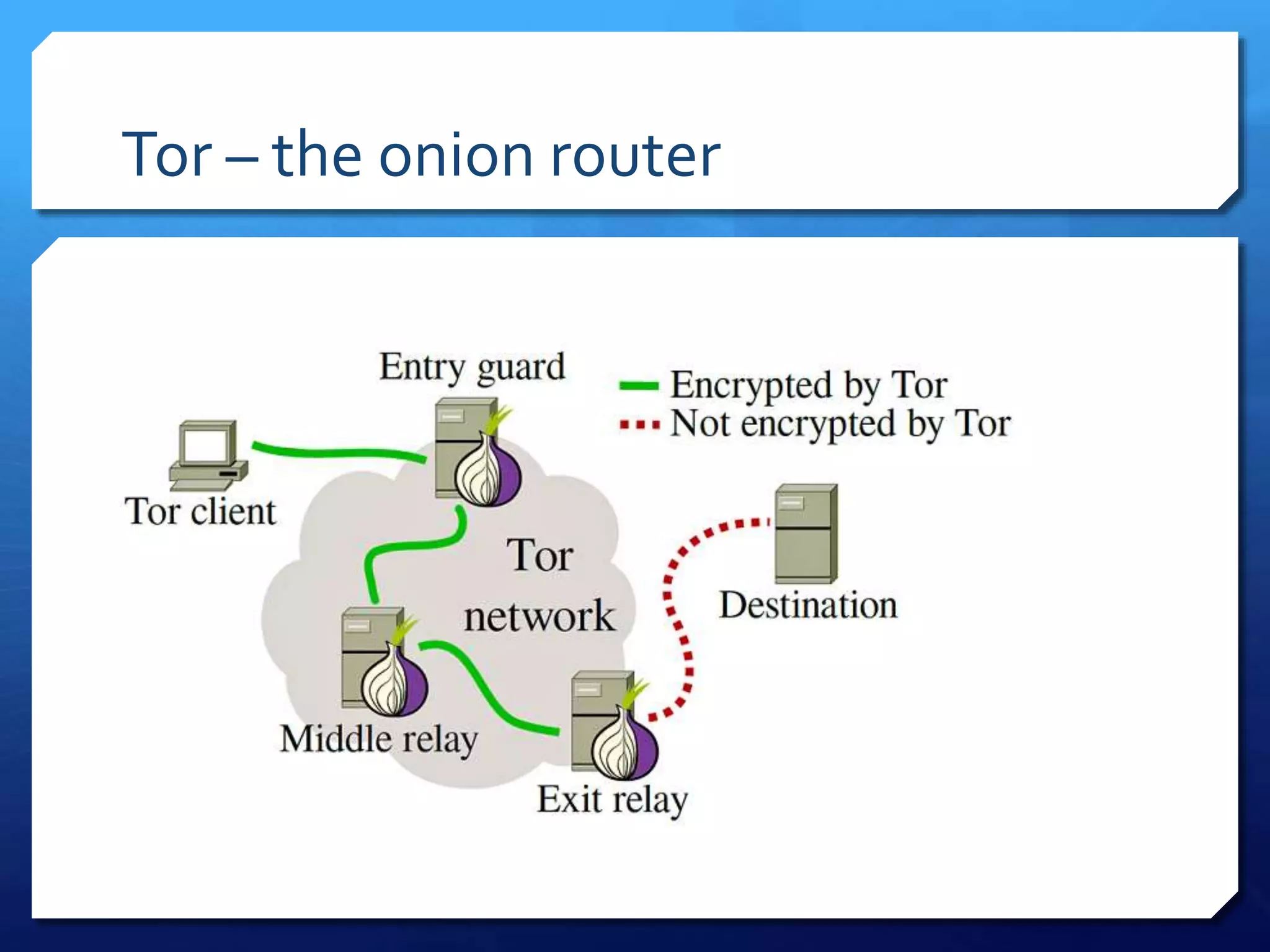 Tor – the onion router

Entry guard

Encrypted by Tor
Not encrypted by Tor

Tor client

Tor network

Destination

Middle relay

Exit relay